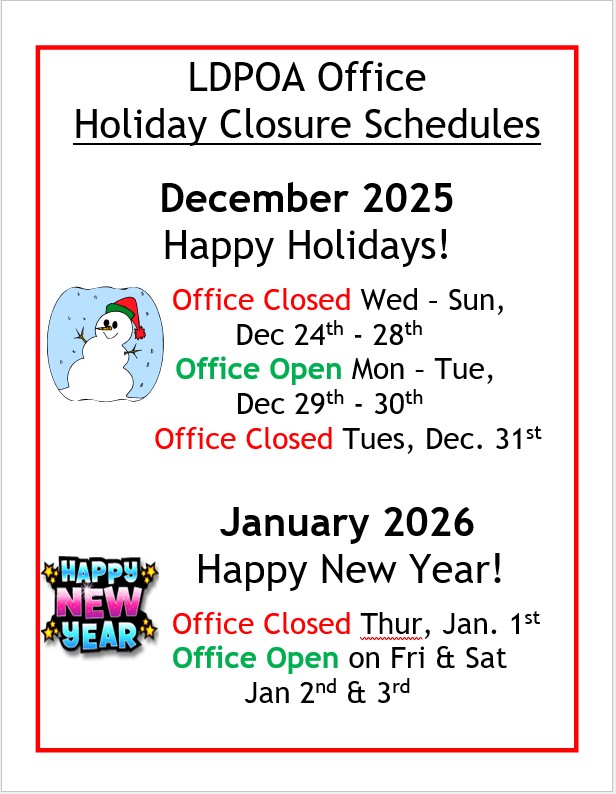 LDPOA Office
Holiday Closure Schedules

December 2025
Happy Holidays!

Office Closed Wed – Sun, Dec 24$^{th}$ - 28$^{th}$
Office Open Mon – Tue, Dec 29$^{th}$ - 30$^{th}$
Office Closed Tues, Dec. 31$^{st}$

January 2026
Happy New Year!

HAPPY NEW YEAR

Office Closed Thur, Jan. 1$^{st}$
Office Open on Fri & Sat Jan 2$^{nd}$ & 3$^{rd}$